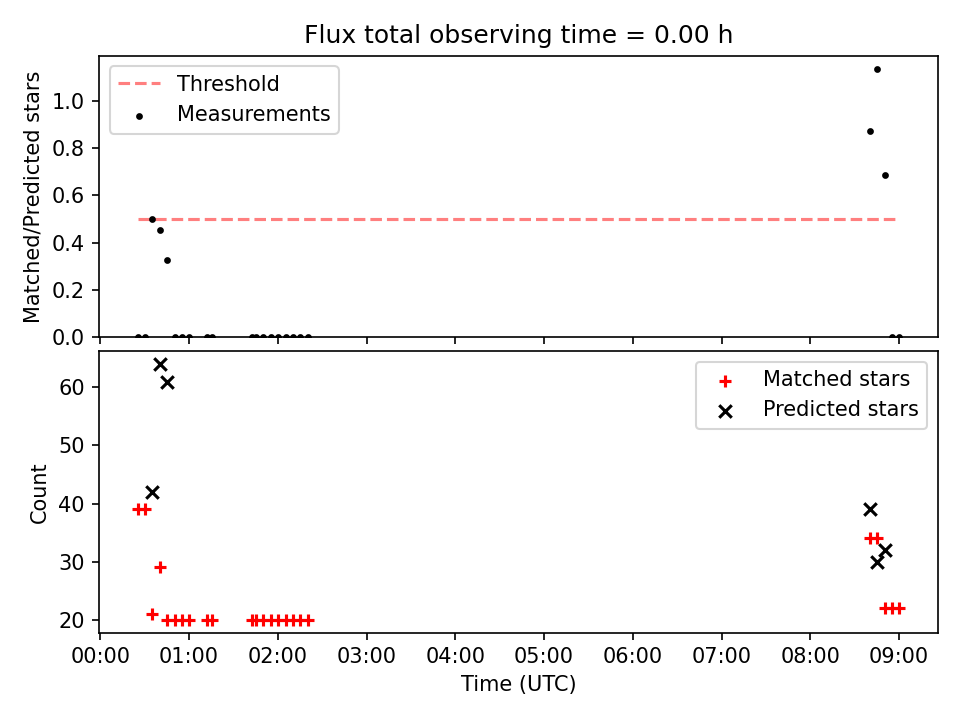 Flux total observing time = 0.00 h

Threshold
Measurements

Matched/Predicted stars

1.0
0.8
0.6
0.4
0.2
0.0

Matched stars
Predicted stars

Count

60
50
40
30
20

00:00 01:00 02:00 03:00 04:00 05:00 06:00 07:00 08:00 09:00

Time (UTC)